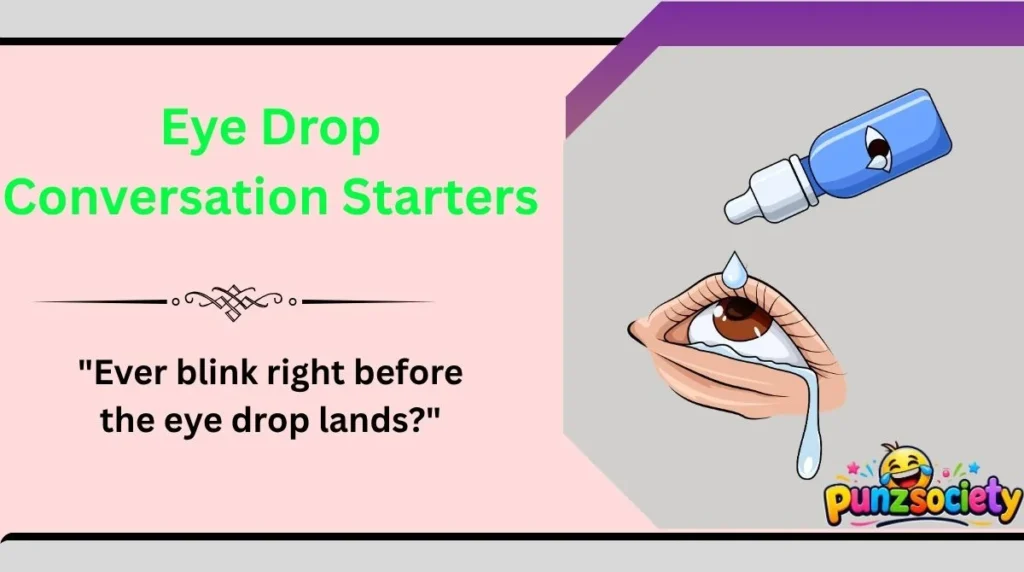 Eye Drop
Conversation Starters

"Ever blink right before the eye drop lands?"

punzsociety